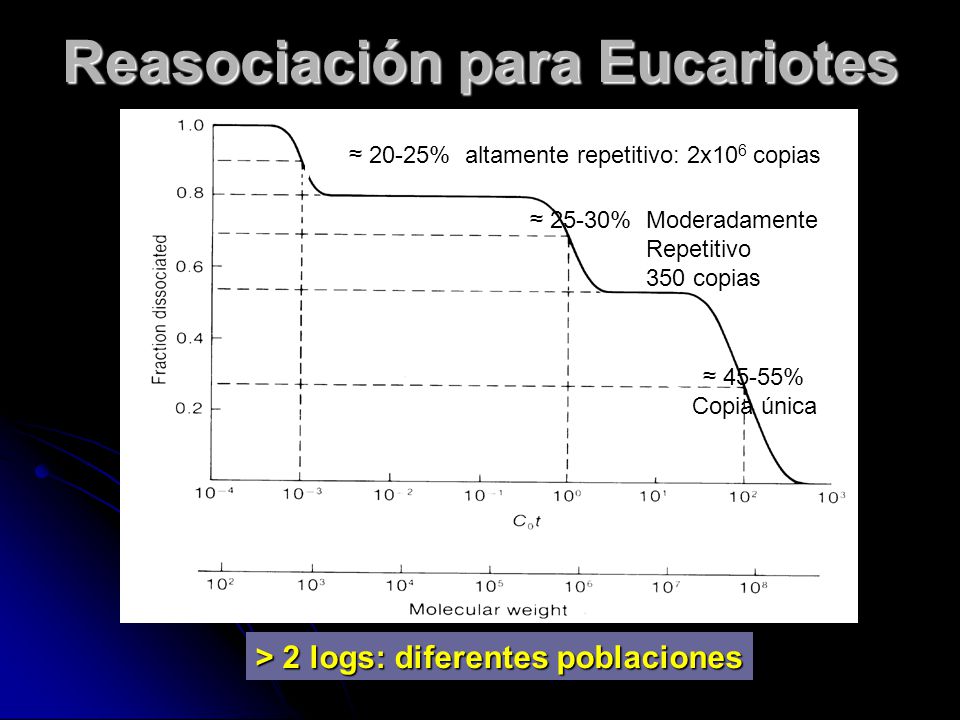 Reasociación para Eucariotes

1.0
0.8
0.6
0.4
0.2

Fraction dissociated

≈ 20-25% altamente repetitivo: $2x10^6$ copias

≈ 25-30% Moderadamente Repetitivo 350 copias

≈ 45-55% Copia única

$10^{-4}$ $10^{-3}$ $10^{-2}$ $10^{-1}$ $10^{0}$ $10^{1}$ $10^{2}$ $10^{3}$

$C_0t$

$10^2$ $10^3$ $10^4$ $10^5$ $10^6$ $10^7$ $10^8$

Molecular weight

> 2 logs: diferentes poblaciones